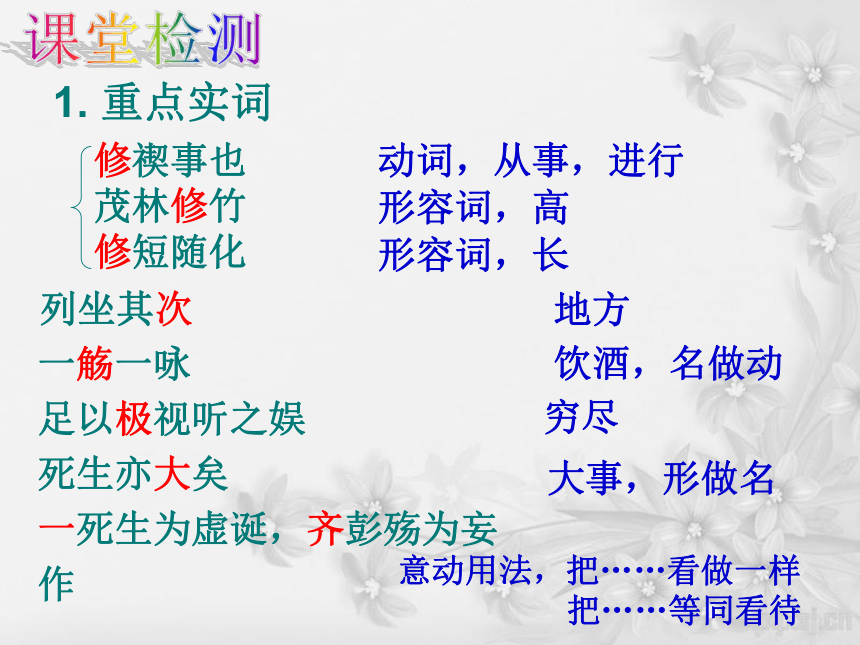 课堂检测

1. 重点实词

修禊事也　　动词，从事，进行
茂林修竹　　形容词，高
修短随化　　形容词，长

列坐其次　　地方

一觞一咏　　饮酒，名做动

足以极视听之娱　　穷尽

死生亦大矣　　大事，形做名

一死生为虚诞，齐彭殇为妄作

意动用法，把……看做一样
把……等同看待